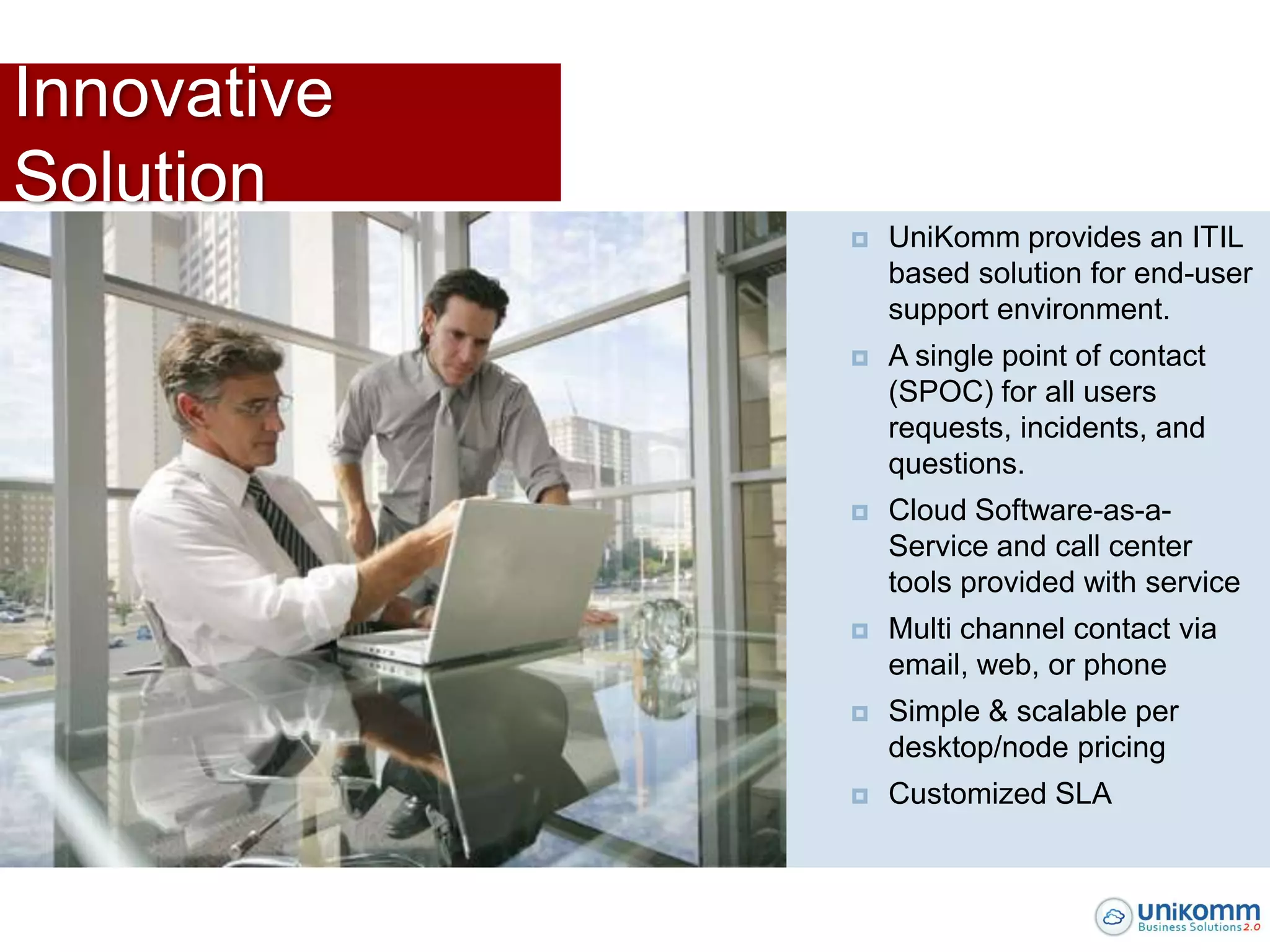 Innovative Solution

UniKomm provides an ITIL based solution for end-user support environment.

A single point of contact (SPOC) for all users requests, incidents, and questions.

Cloud Software-as-a-Service and call center tools provided with service

Multi channel contact via email, web, or phone

Simple & scalable per desktop/node pricing

Customized SLA

unikomm
Business Solutions 2.0